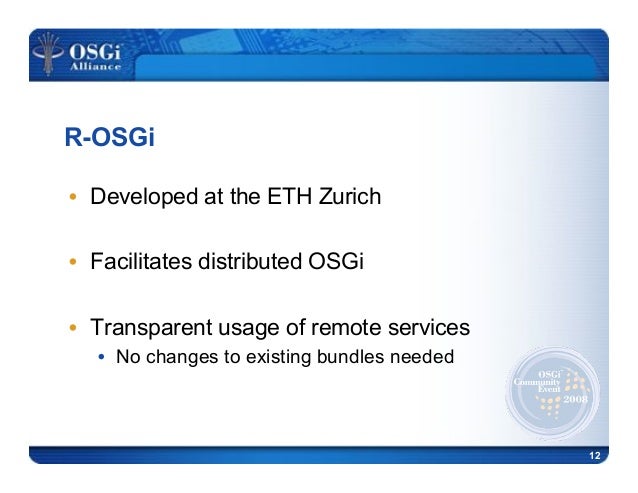 OSGi Alliance

R-OSGi

• Developed at the ETH Zurich

• Facilitates distributed OSGi

• Transparent usage of remote services
  • No changes to existing bundles needed

OSGi Community Event 2008

12